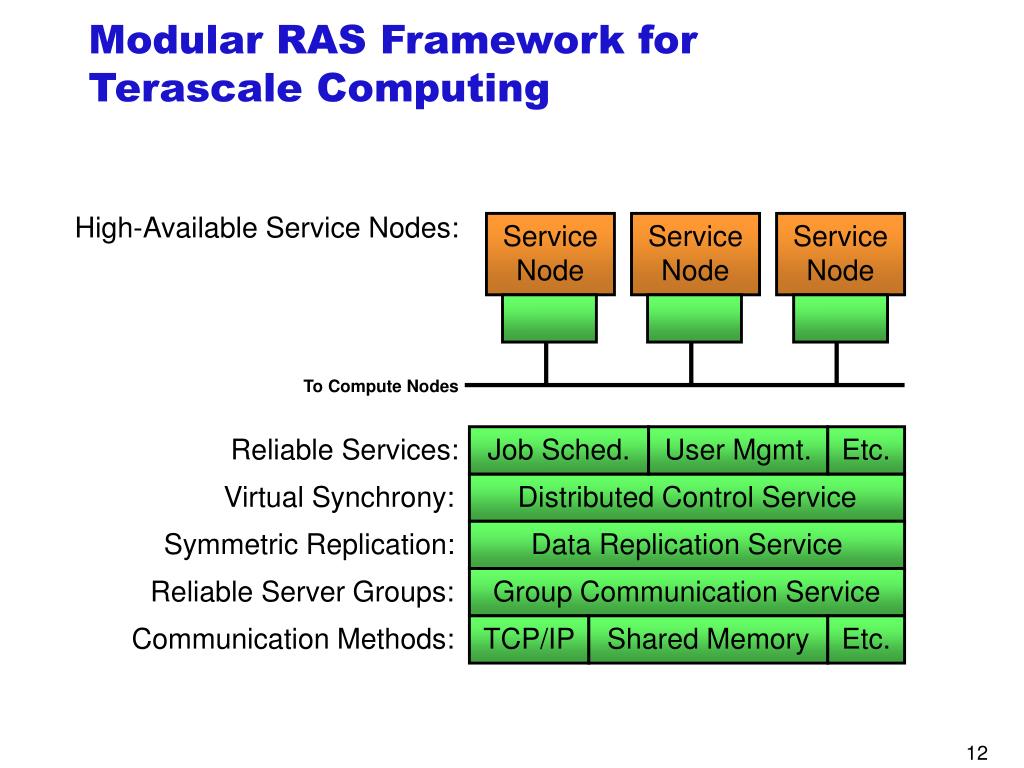 Modular RAS Framework for Terascale Computing

High-Available Service Nodes:

Service Node

Service Node

Service Node

To Compute Nodes

Reliable Services: Job Sched. User Mgmt. Etc.

Virtual Synchrony: Distributed Control Service

Symmetric Replication: Data Replication Service

Reliable Server Groups: Group Communication Service

Communication Methods: TCP/IP Shared Memory Etc.

12